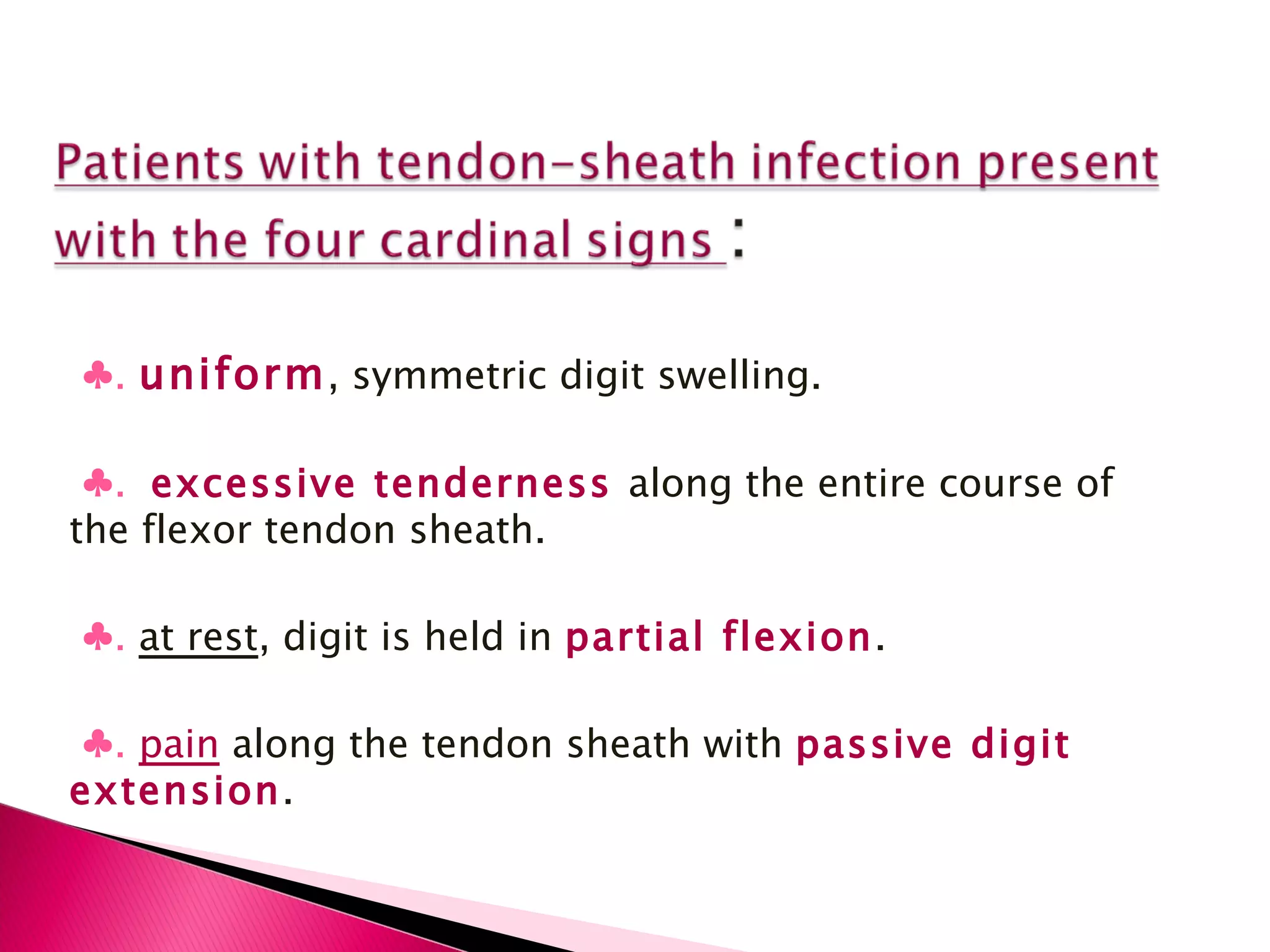 Patients with tendon–sheath infection present with the four cardinal signs :

♣. uniform, symmetric digit swelling.

♣. excessive tenderness along the entire course of the flexor tendon sheath.

♣. at rest, digit is held in partial flexion.

♣. pain along the tendon sheath with passive digit extension.